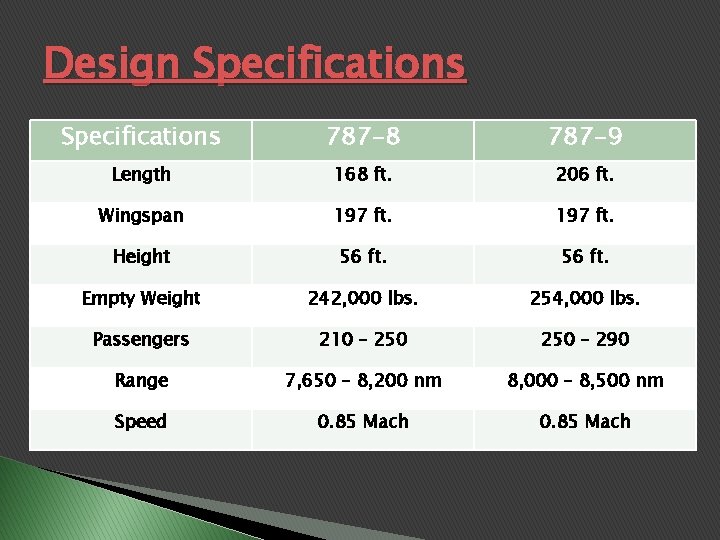 Design Specifications

| Specifications | 787-8 | 787-9 |
|---|---|---|
| Length | 168 ft. | 206 ft. |
| Wingspan | 197 ft. | 197 ft. |
| Height | 56 ft. | 56 ft. |
| Empty Weight | 242,000 lbs. | 254,000 lbs. |
| Passengers | 210 – 250 | 250 – 290 |
| Range | 7,650 – 8,200 nm | 8,000 – 8,500 nm |
| Speed | 0.85 Mach | 0.85 Mach |